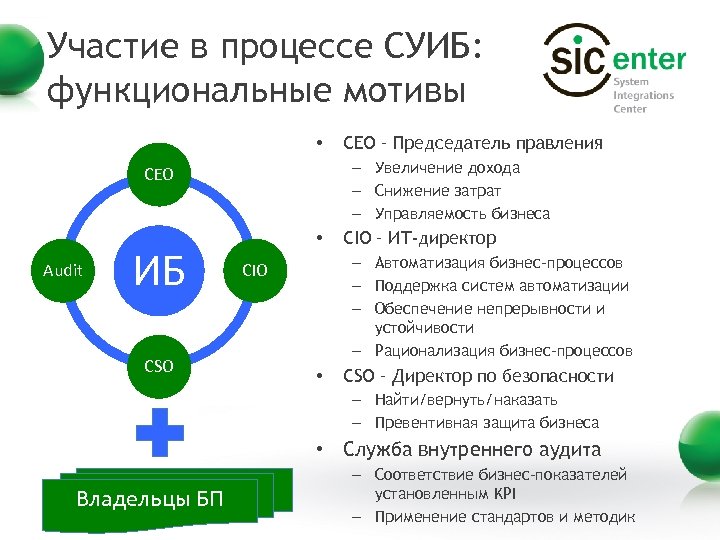 Участие в процессе СУИБ: функциональные мотивы

SIC enter
System Integrations Center

CEO
Audit
ИБ
CIO
CSO

Владельцы БП

• CEO - Председатель правления
– Увеличение дохода
– Снижение затрат
– Управляемость бизнеса
• CIO - ИТ-директор
– Автоматизация бизнес-процессов
– Поддержка систем автоматизации
– Обеспечение непрерывности и устойчивости
– Рационализация бизнес-процессов
• CSO - Директор по безопасности
– Найти/вернуть/наказать
– Превентивная защита бизнеса
• Служба внутреннего аудита
– Соответствие бизнес-показателей установленным KPI
– Применение стандартов и методик